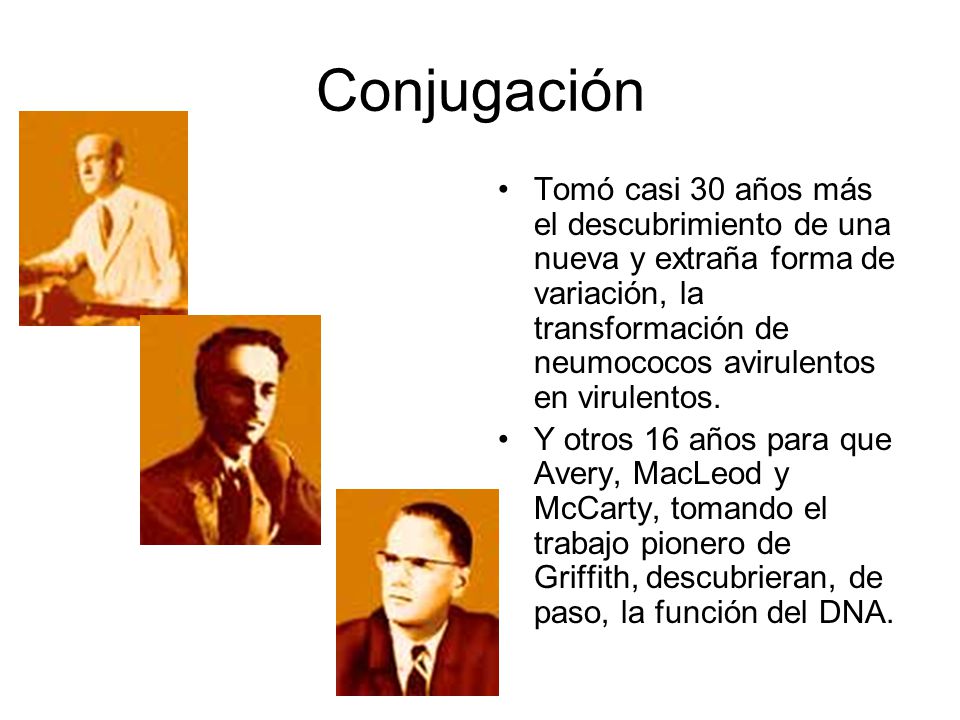 Conjugación

• Tomó casi 30 años más el descubrimiento de una nueva y extraña forma de variación, la transformación de neumococos avirulentos en virulentos.

• Y otros 16 años para que Avery, MacLeod y McCarty, tomando el trabajo pionero de Griffith, descubrieran, de paso, la función del DNA.